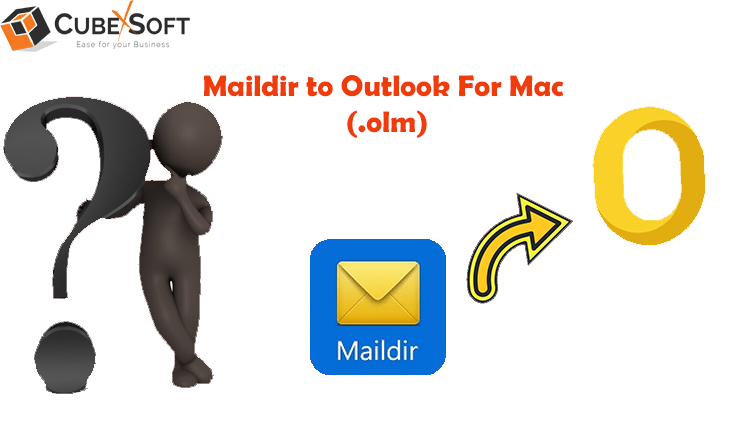 CUBEXSOFT
Ease for your Business

Maildir to Outlook For Mac (.olm)

Maildir